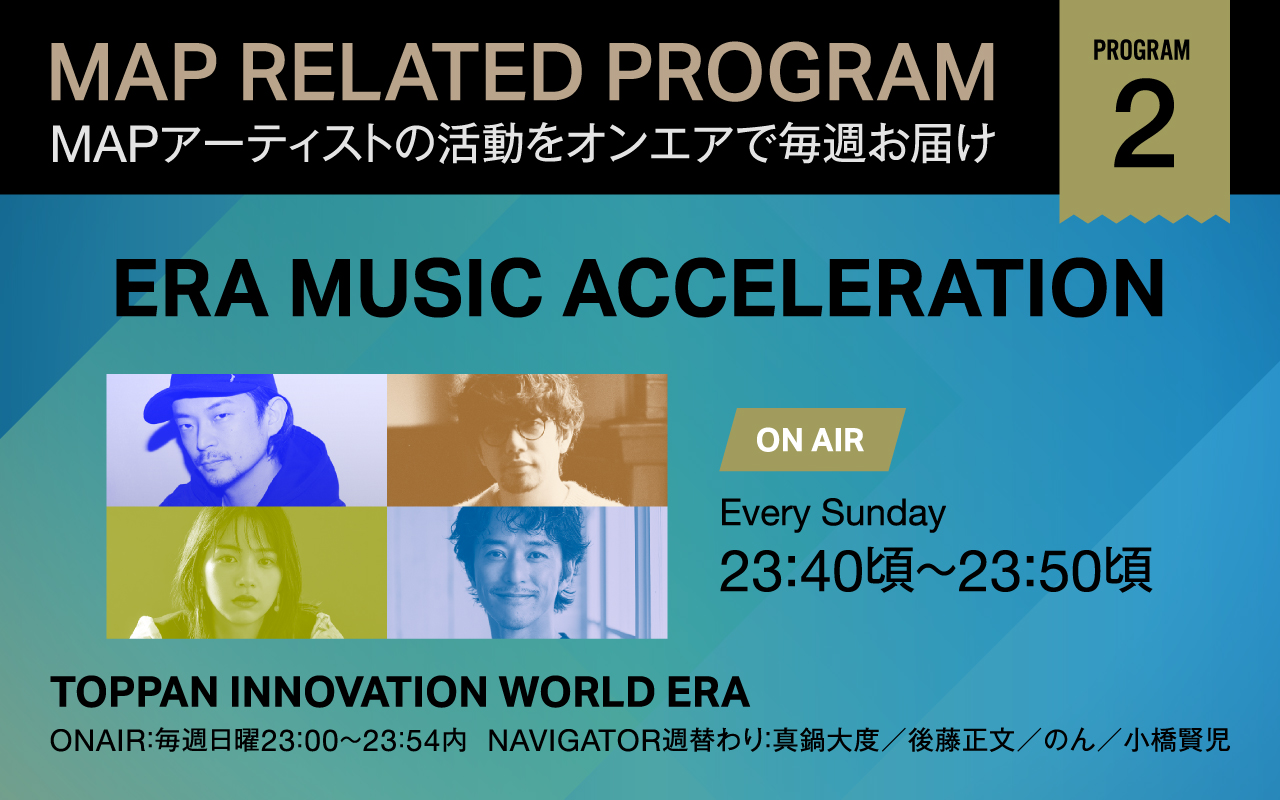 MAP RELATED PROGRAM
MAPアーティストの活動をオンエアで毎週お届け

PROGRAM
2

ERA MUSIC ACCELERATION

ON AIR

Every Sunday
23:40頃〜23:50頃

TOPPAN INNOVATION WORLD ERA
ONAIR:毎週日曜23:00〜23:54内 NAVIGATOR週替わり:真鍋大度／後藤正文／のん／小橋賢児